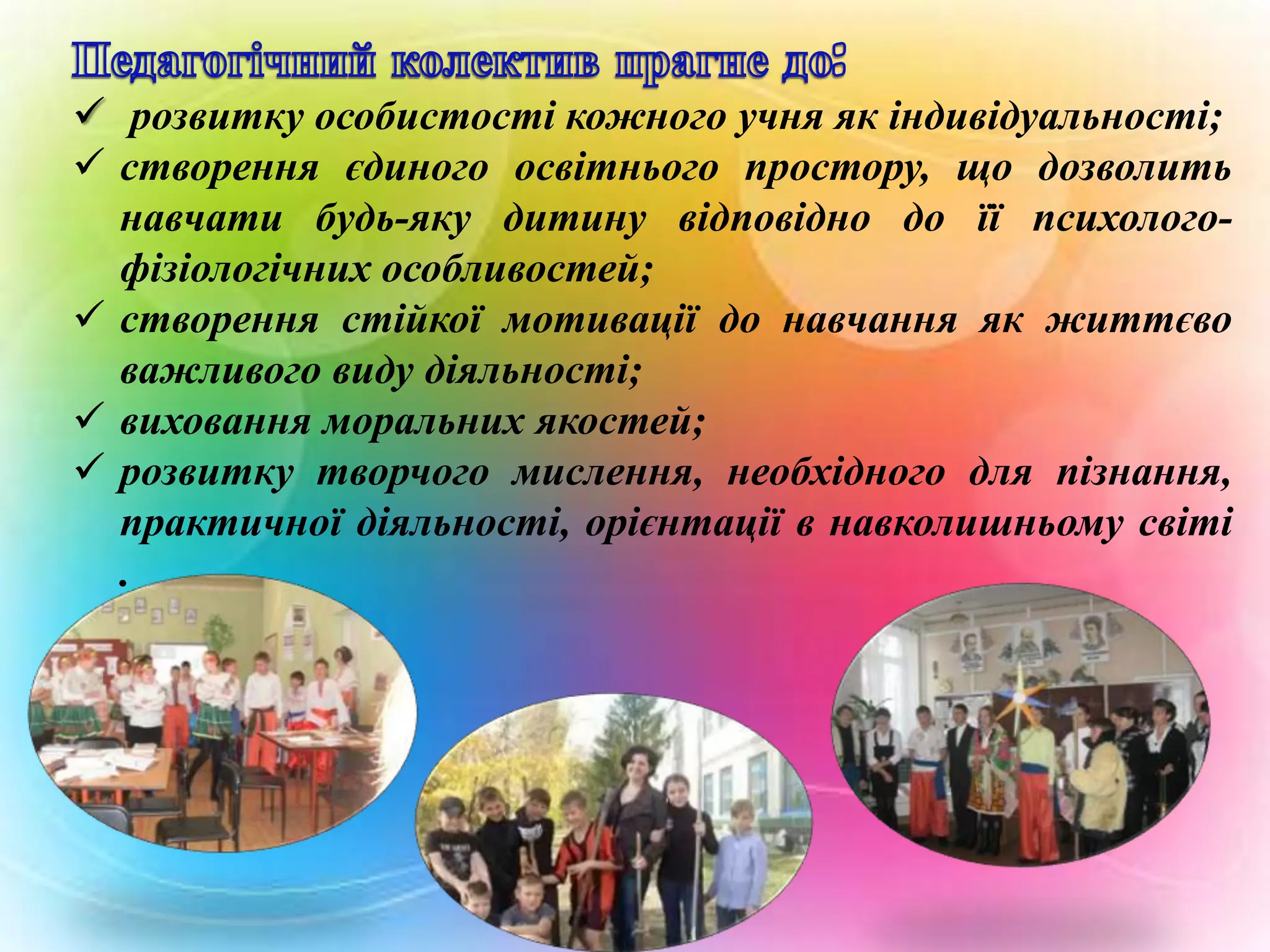 Педагогічний колектив прагне до:
✓ розвитку особистості кожного учня як індивідуальності;
✓ створення єдиного освітнього простору, що дозволить навчати будь-яку дитину відповідно до її психолого-фізіологічних особливостей;
✓ створення стійкої мотивації до навчання як життєво важливого виду діяльності;
✓ виховання моральних якостей;
✓ розвитку творчого мислення, необхідного для пізнання, практичної діяльності, орієнтації в навколишньому світі .